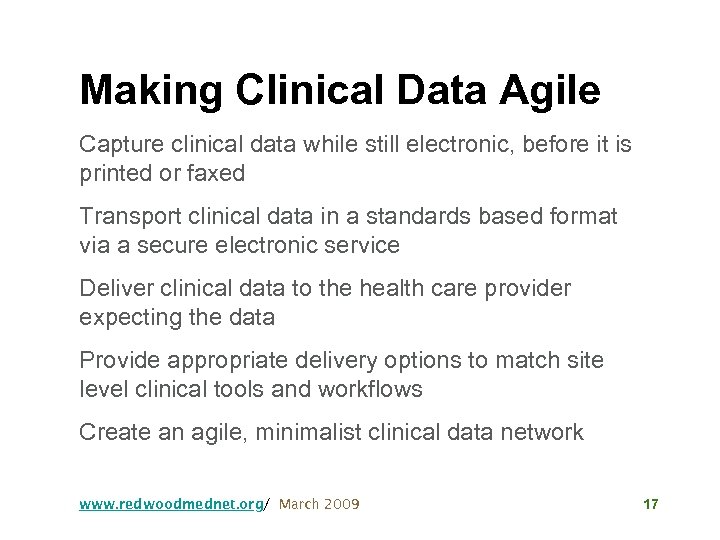 Making Clinical Data Agile

Capture clinical data while still electronic, before it is printed or faxed

Transport clinical data in a standards based format via a secure electronic service

Deliver clinical data to the health care provider expecting the data

Provide appropriate delivery options to match site level clinical tools and workflows

Create an agile, minimalist clinical data network

www.redwoodmednet.org/ March 2009 17